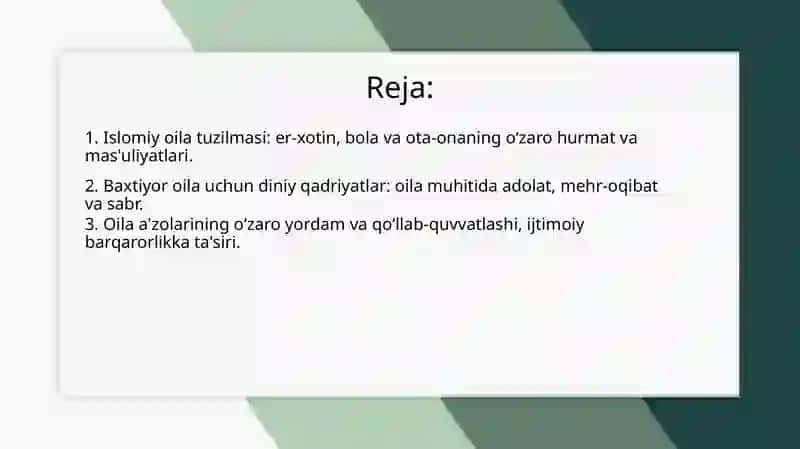 Reja:

1. Islomiy oila tuzilmasi: er-xotin, bola va ota-onaning o‘zaro hurmat va mas'uliyatlari.

2. Baxtiyor oila uchun diniy qadriyatlar: oila muhitida adolat, mehr-oqibat va sabr.
3. Oila a'zolarining o‘zaro yordam va qo‘llab-quvvatlashi, ijtimoiy barqarorlikka ta'siri.